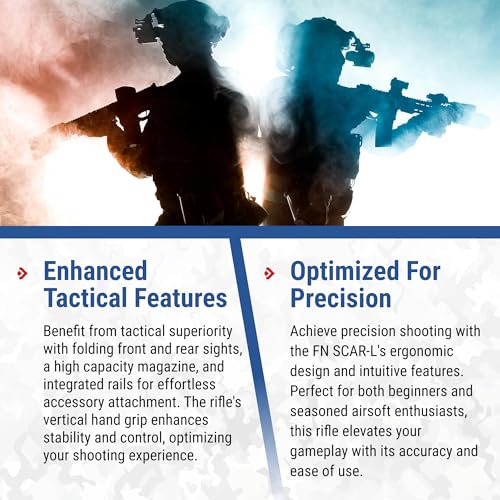 Enhanced Tactical Features

Benefit from tactical superiority with folding front and rear sights, a high capacity magazine, and integrated rails for effortless accessory attachment. The rifle's vertical hand grip enhances stability and control, optimizing your shooting experience.

Optimized For Precision

Achieve precision shooting with the FN SCAR-L's ergonomic design and intuitive features. Perfect for both beginners and seasoned airsoft enthusiasts, this rifle elevates your gameplay with its accuracy and ease of use.